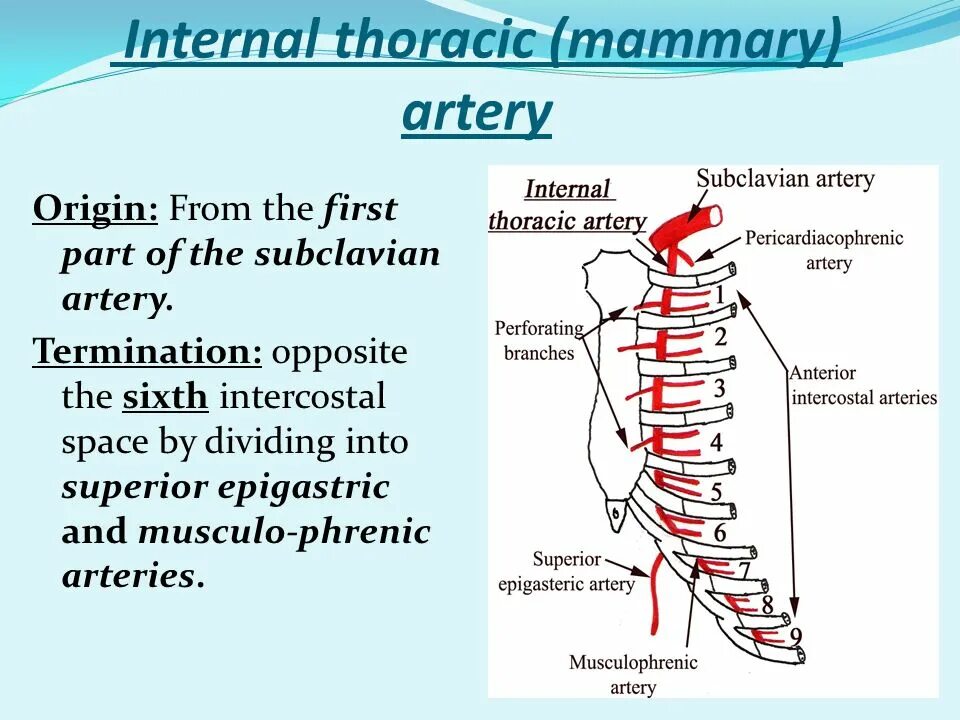 Internal thoracic (mammary) artery

Origin: From the first part of the subclavian artery.

Termination: opposite the sixth intercostal space by dividing into superior epigastric and musculo-phrenic arteries.

Internal thoracic artery

Subclavian artery

Pericardiacophrenic artery

Perforating branches

Anterior intercostal arteries

1
2
3
4
5
6
7
8
9

Superior epigasteric artery

Musculophrenic artery